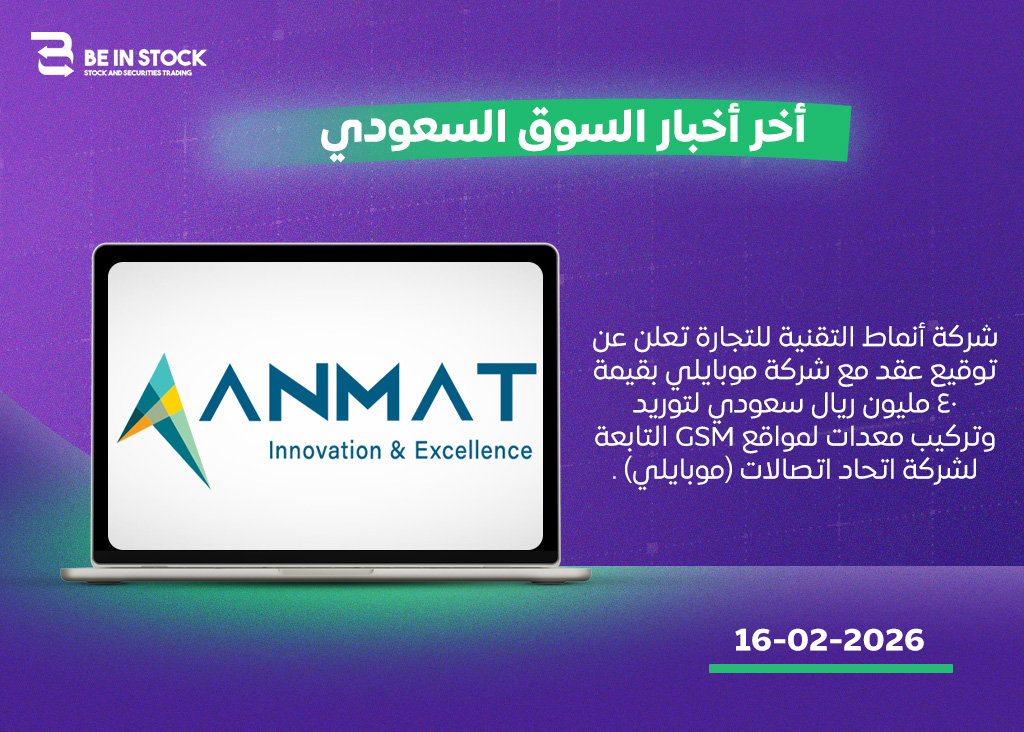 BE IN STOCK
STOCK AND SECURITIES TRADING

أخر أخبار السوق السعودي

ANMAT
Innovation & Excellence

شركة أنماط التقنية للتجارة تعلن عن توقيع عقد مع شركة موبايلي بقيمة ٤٠ مليون ريال سعودي لتوريد وتركيب معدات لمواقع GSM التابعة لشركة اتحاد اتصالات (موبايلي) .

16-02-2026